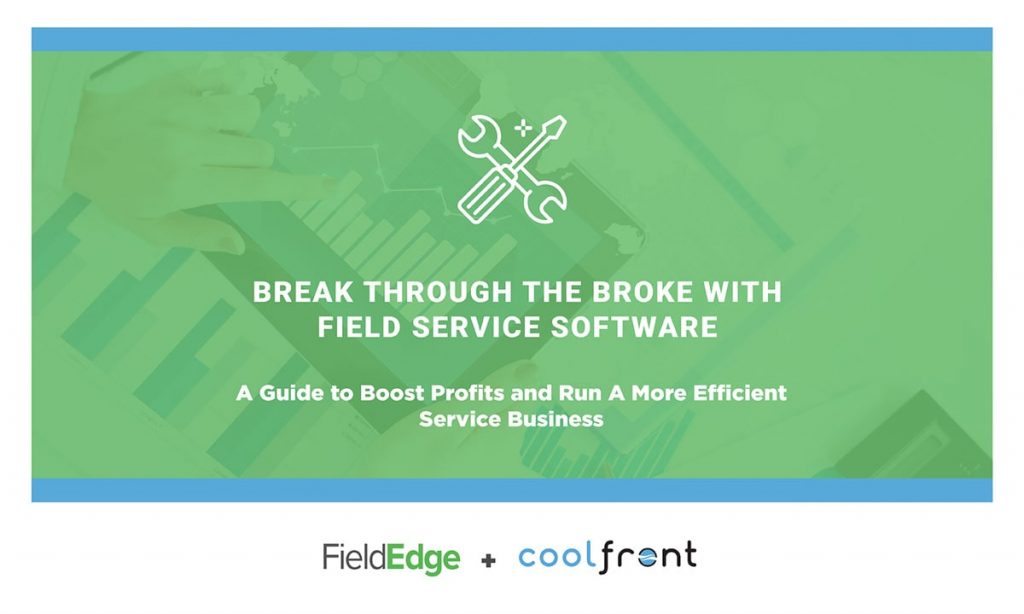 BREAK THROUGH THE BROKE WITH FIELD SERVICE SOFTWARE

A Guide to Boost Profits and Run A More Efficient Service Business

FieldEdge + coolfront